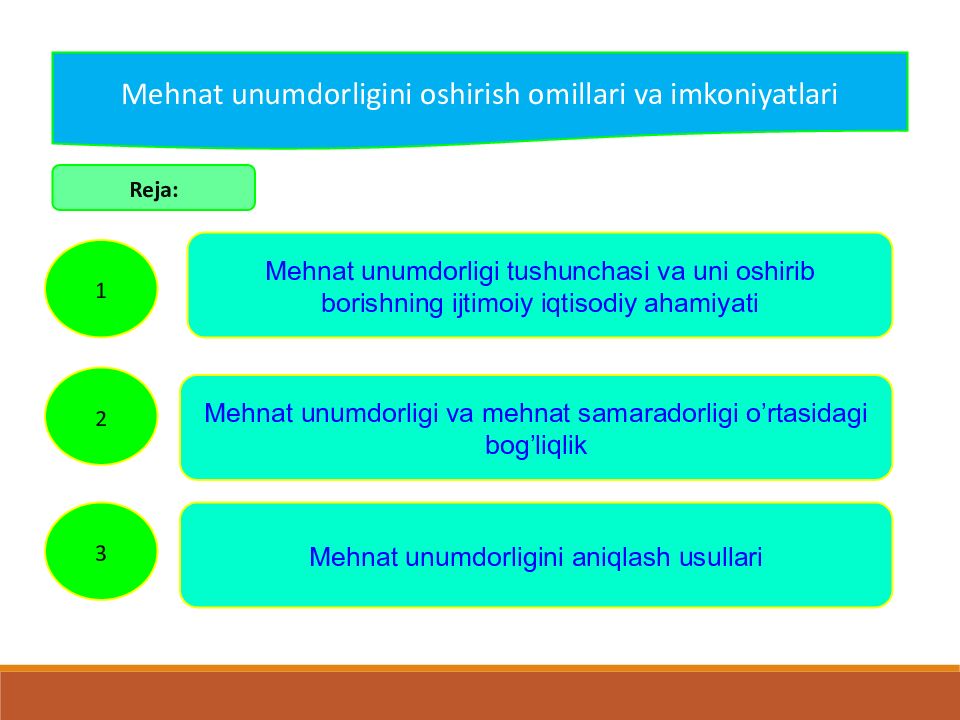 Mehnat unumdorligini oshirish omillari va imkoniyatlari

Reja:

1

Mehnat unumdorligi tushunchasi va uni oshirib borishning ijtimoiy iqtisodiy ahamiyati

2

Mehnat unumdorligi va mehnat samaradorligi o’rtasidagi bog’liqlik

3

Mehnat unumdorligini aniqlash usullari